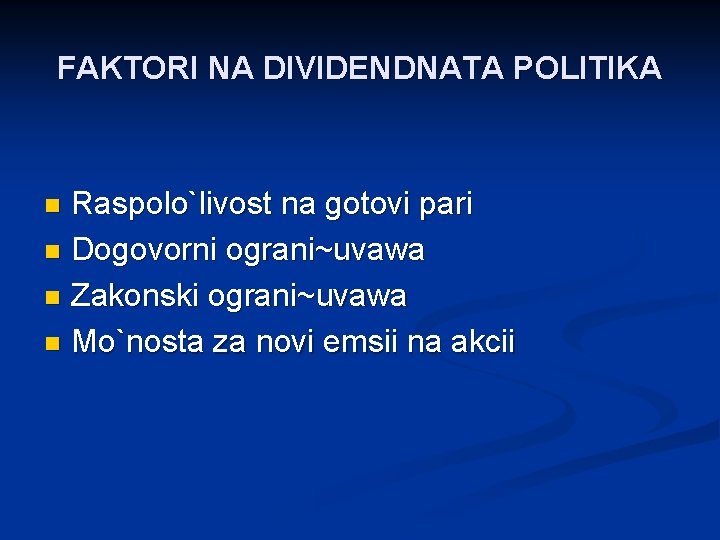 FAKTORI NA DIVIDENDNATA POLITIKA

Raspolo`livost na gotovi pari
Dogovorni ograni~uvawa
Zakonski ograni~uvawa
Mo`nosta za novi emsii na akcii